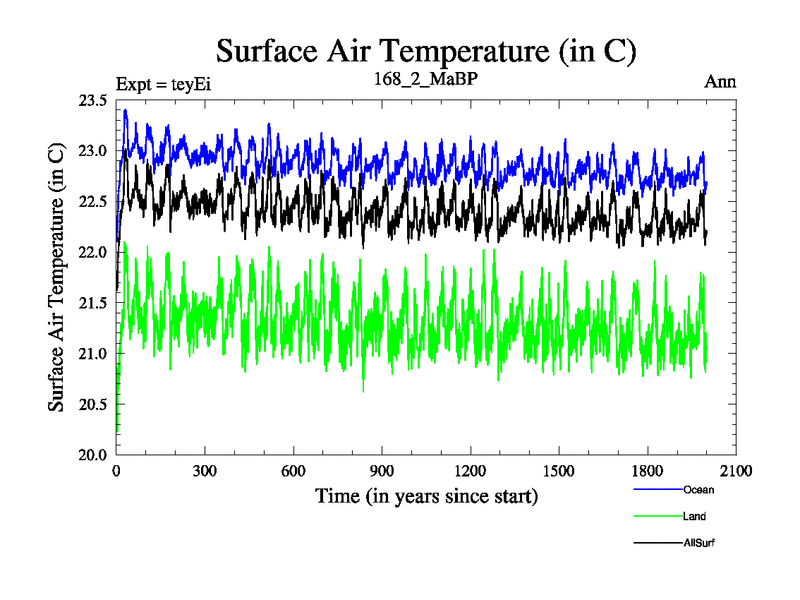 Surface Air Temperature (in C)

Expt = teyEi
168_2_MaBP
Ann

Surface Air Temperature (in C)

23.5
23.0
22.5
22.0
21.5
21.0
20.5
20.0

0
300
600
900
1200
1500
1800
2100

Time (in years since start)

Ocean
Land
AllSurf